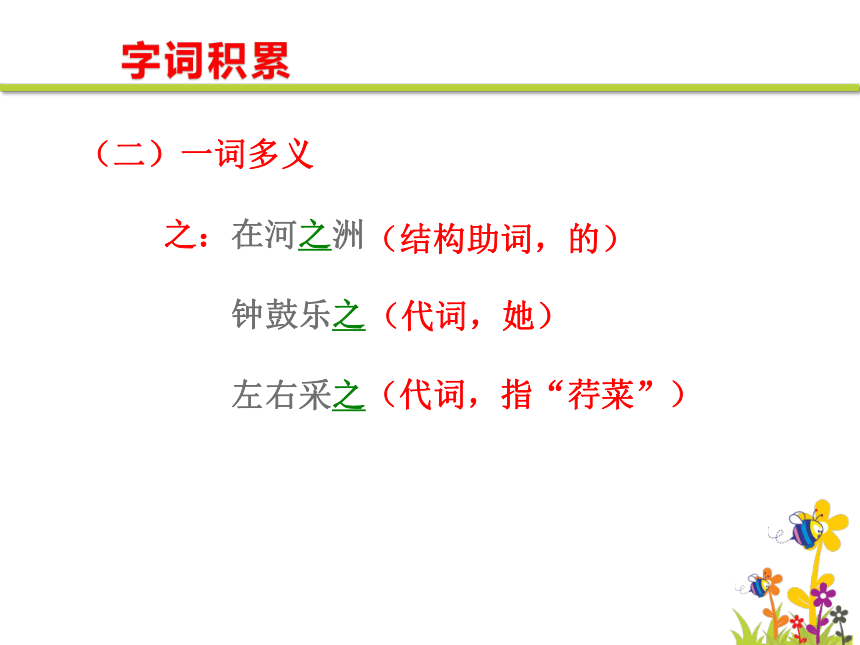 字词积累

（二）一词多义

之：在河之洲（结构助词，的）

钟鼓乐之（代词，她）

左右采之（代词，指“荇菜”）